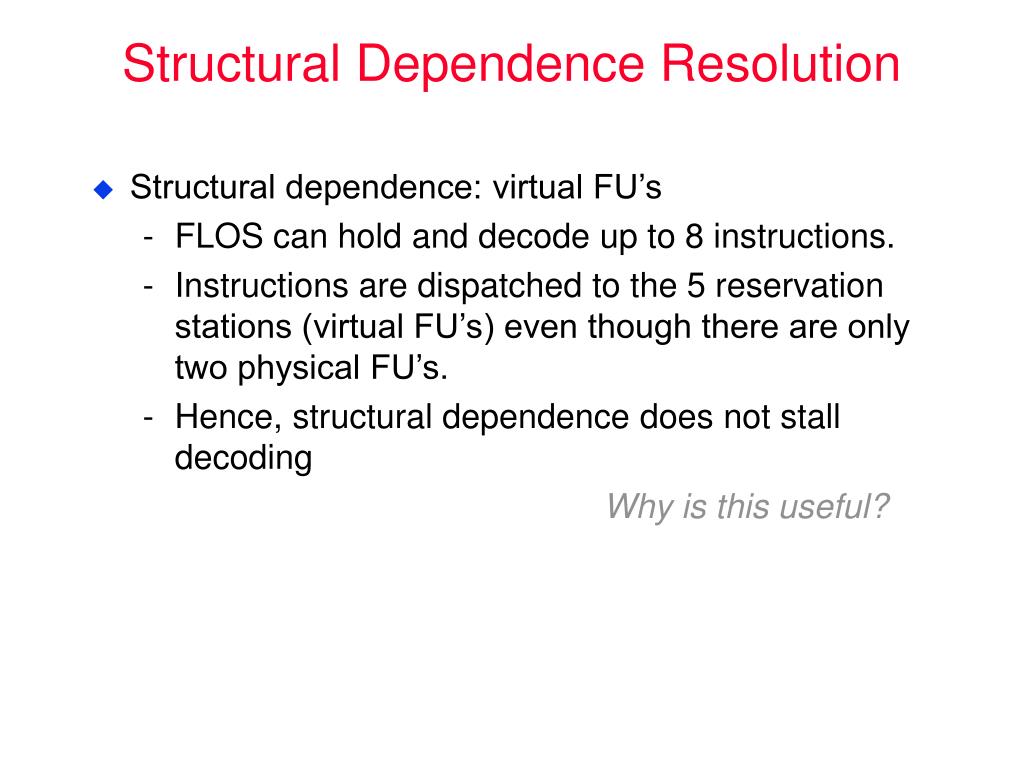 Structural Dependence Resolution

Structural dependence: virtual FU's

- FLOS can hold and decode up to 8 instructions.
- Instructions are dispatched to the 5 reservation stations (virtual FU's) even though there are only two physical FU's.
- Hence, structural dependence does not stall decoding

Why is this useful?